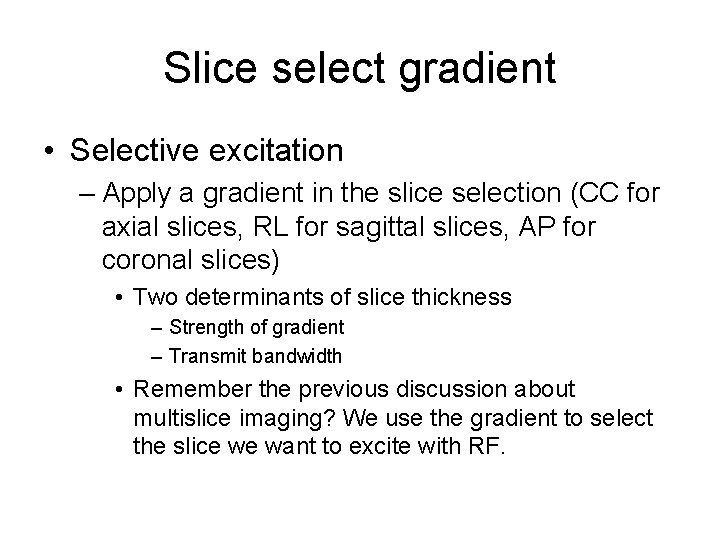 Slice select gradient

• Selective excitation

– Apply a gradient in the slice selection (CC for axial slices, RL for sagittal slices, AP for coronal slices)

• Two determinants of slice thickness

– Strength of gradient

– Transmit bandwidth

• Remember the previous discussion about multislice imaging? We use the gradient to select the slice we want to excite with RF.